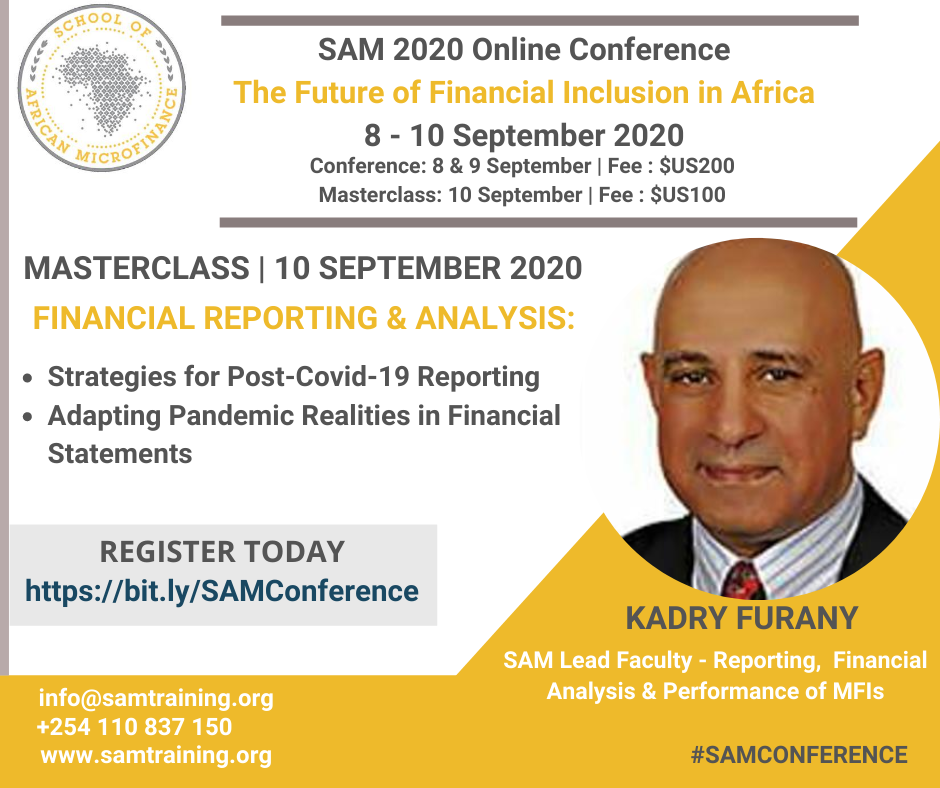 SCHOOL OF AFRICAN MICROFINANCE

SAM 2020 Online Conference
The Future of Financial Inclusion in Africa
8 - 10 September 2020
Conference: 8 & 9 September | Fee : $US200
Masterclass: 10 September | Fee : $US100

MASTERCLASS | 10 SEPTEMBER 2020
FINANCIAL REPORTING & ANALYSIS:
• Strategies for Post-Covid-19 Reporting
• Adapting Pandemic Realities in Financial Statements

REGISTER TODAY
https://bit.ly/SAMConference

KADRY FURANY
SAM Lead Faculty - Reporting, Financial Analysis & Performance of MFIs

info@samtraining.org
+254 110 837 150
www.samtraining.org

#SAMCONFERENCE